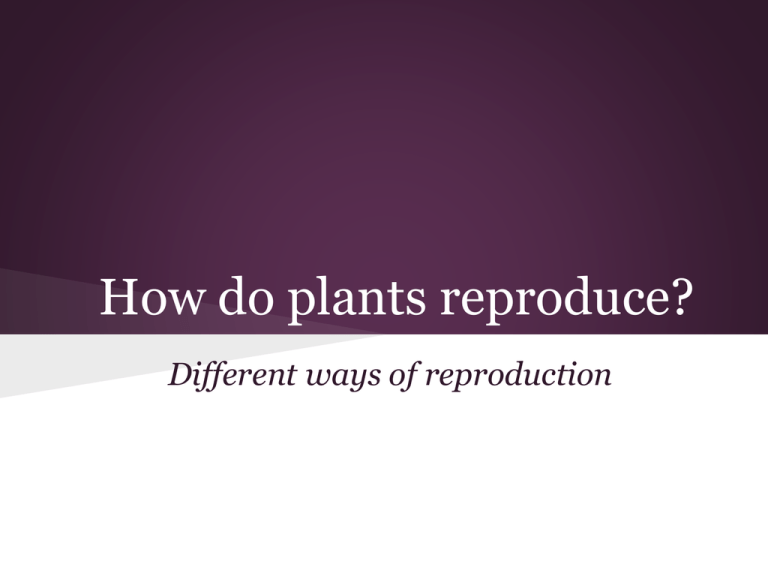 How do plants reproduce?

Different ways of reproduction